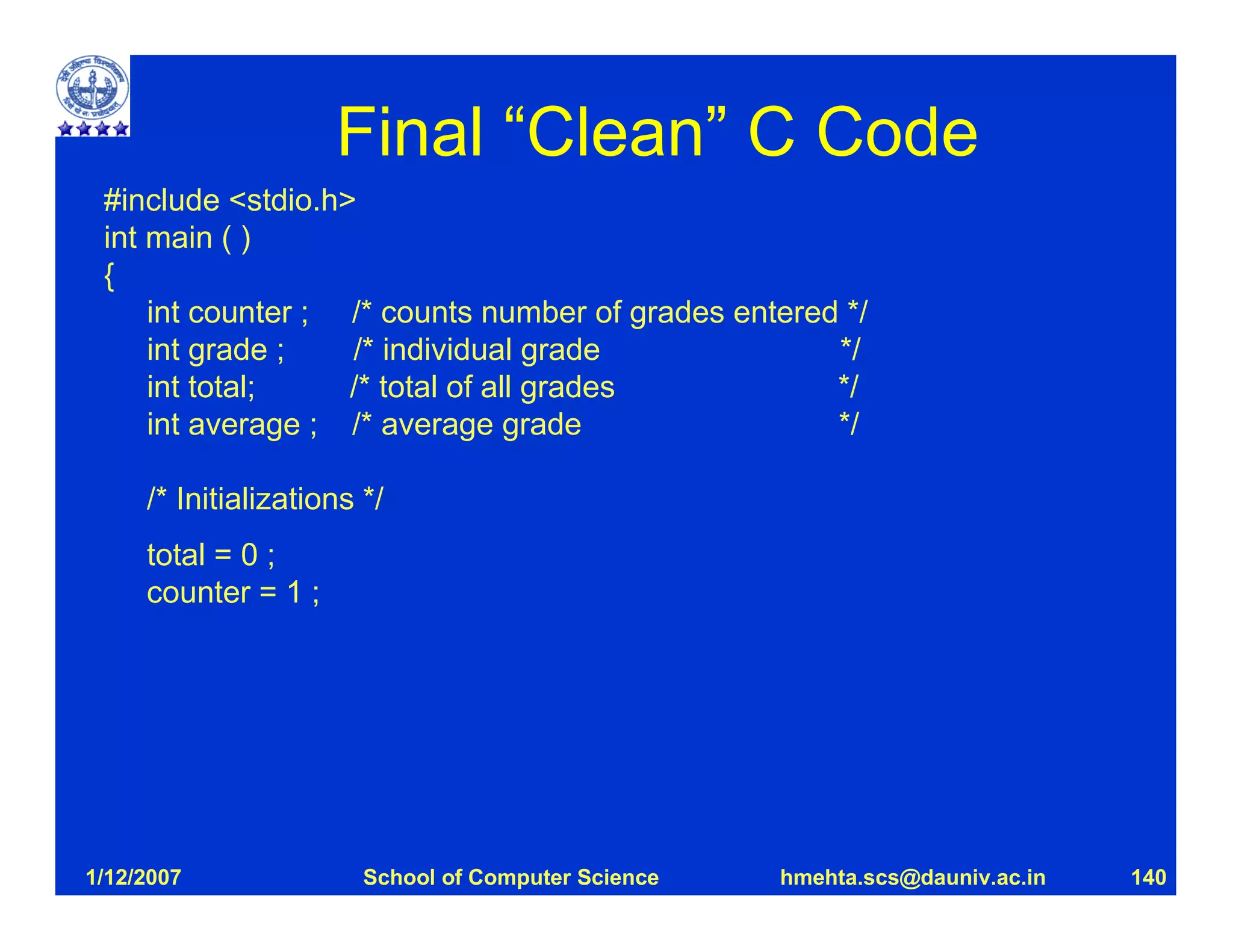 Final “Clean” C Code

#include <stdio.h>
int main ( )
{
int counter ; /* counts number of grades entered */
int grade ; /* individual grade */
int total; /* total of all grades */
int average ; /* average grade */

/* Initializations */

total = 0 ;
counter = 1 ;

1/12/2007 School of Computer Science hmehta.scs@dauniv.ac.in 140